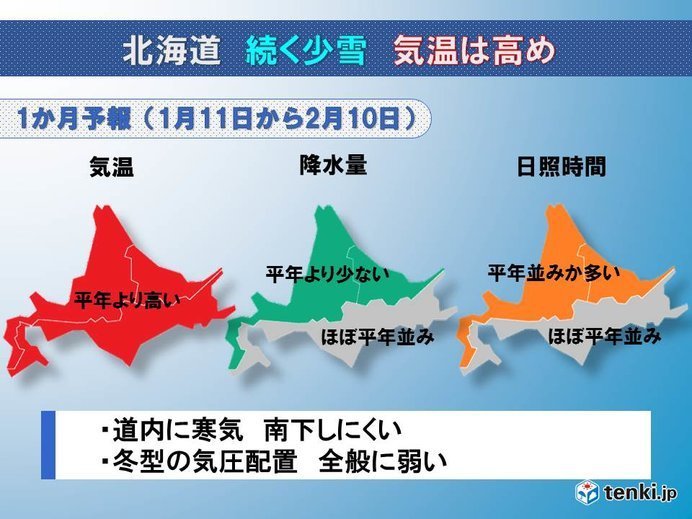 北海道　続く少雪　気温は高め

1か月予報（1月11日から2月10日）

気温

平年より高い

降水量

平年より少ない

ほぼ平年並み

日照時間

平年並みか多い

ほぼ平年並み

・道内に寒気　南下しにくい
・冬型の気圧配置　全般に弱い

tenki.jp